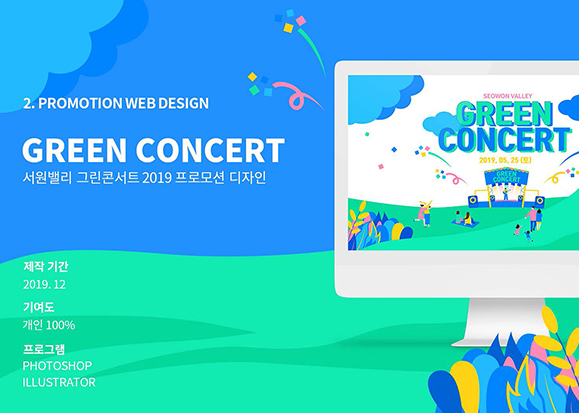 2. PROMOTION WEB DESIGN

GREEN CONCERT
서원밸리 그린콘서트 2019 프로모션 디자인

제작 기간
2019. 12

기여도
개인 100%

프로그램
PHOTOSHOP
ILLUSTRATOR

SEOWON VALLEY
GREEN CONCERT
2019. 05. 25 (토)

GREEN CONCERT